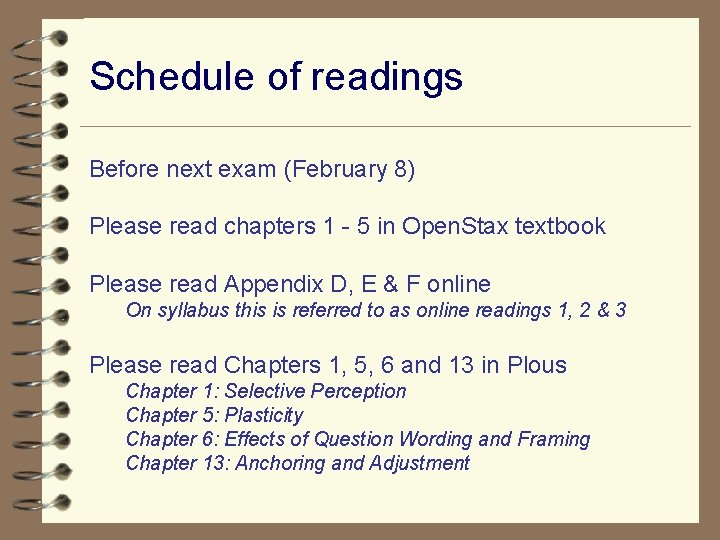 Schedule of readings

Before next exam (February 8)

Please read chapters 1 - 5 in OpenStax textbook

Please read Appendix D, E & F online
On syllabus this is referred to as online readings 1, 2 & 3

Please read Chapters 1, 5, 6 and 13 in Plous
Chapter 1: Selective Perception
Chapter 5: Plasticity
Chapter 6: Effects of Question Wording and Framing
Chapter 13: Anchoring and Adjustment